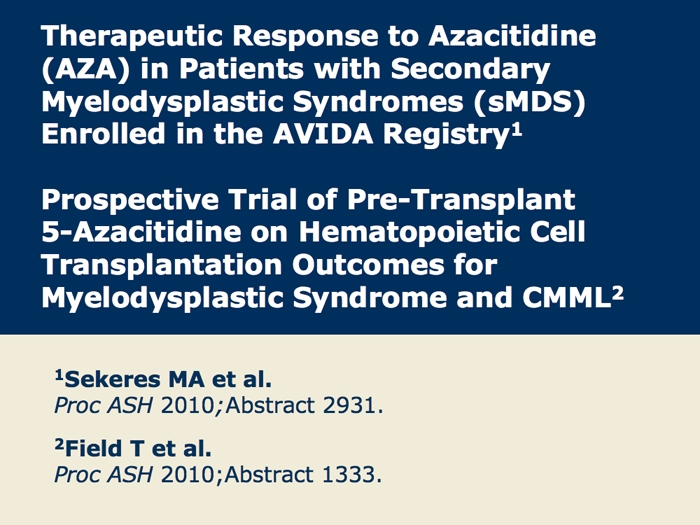 Therapeutic Response to Azacitidine (AZA) in Patients with Secondary Myelodysplastic Syndromes (sMDS) Enrolled in the AVIDA Registry$^1$

Prospective Trial of Pre-Transplant 5-Azacitidine on Hematopoietic Cell Transplantation Outcomes for Myelodysplastic Syndrome and CMML$^2$

$^1$Sekeres MA et al.
Proc ASH 2010;Abstract 2931.

$^2$Field T et al.
Proc ASH 2010;Abstract 1333.